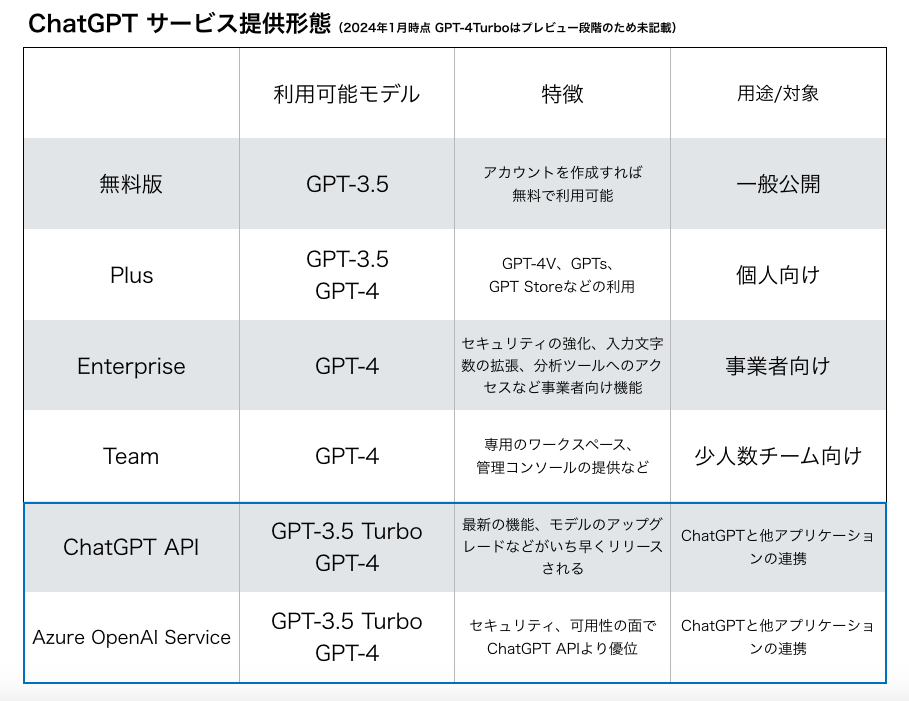 ChatGPT サービス提供形態 (2024年1月時点 GPT-4Turboはプレビュー段階のため未記載)

|  | 利用可能モデル | 特徴 | 用途/対象 |
|---|---|---|---|
| 無料版 | GPT-3.5 | アカウントを作成すれば無料で利用可能 | 一般公開 |
| Plus | GPT-3.5 GPT-4 | GPT-4V、GPTs、GPT Storeなどの利用 | 個人向け |
| Enterprise | GPT-4 | セキュリティの強化、入力文字数の拡張、分析ツールへのアクセスなど事業者向け機能 | 事業者向け |
| Team | GPT-4 | 専用のワークスペース、管理コンソールの提供など | 少人数チーム向け |
| ChatGPT API | GPT-3.5 Turbo GPT-4 | 最新の機能、モデルのアップグレードなどがいち早くリリースされる | ChatGPTと他アプリケーションの連携 |
| Azure OpenAI Service | GPT-3.5 Turbo GPT-4 | セキュリティ、可用性の面でChatGPT APIより優位 | ChatGPTと他アプリケーションの連携 |